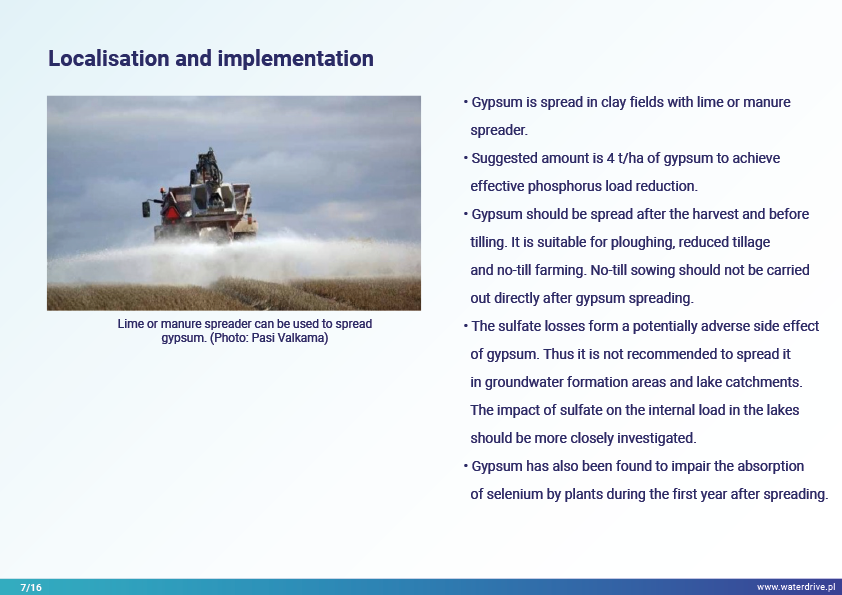 Localisation and implementation

Lime or manure spreader can be used to spread gypsum. (Photo: Pasi Valkama)

• Gypsum is spread in clay fields with lime or manure spreader.
• Suggested amount is 4 t/ha of gypsum to achieve effective phosphorus load reduction.
• Gypsum should be spread after the harvest and before tilling. It is suitable for ploughing, reduced tillage and no-till farming. No-till sowing should not be carried out directly after gypsum spreading.
• The sulfate losses form a potentially adverse side effect of gypsum. Thus it is not recommended to spread it in groundwater formation areas and lake catchments. The impact of sulfate on the internal load in the lakes should be more closely investigated.
• Gypsum has also been found to impair the absorption of selenium by plants during the first year after spreading.

7/16

www.waterdrive.pl